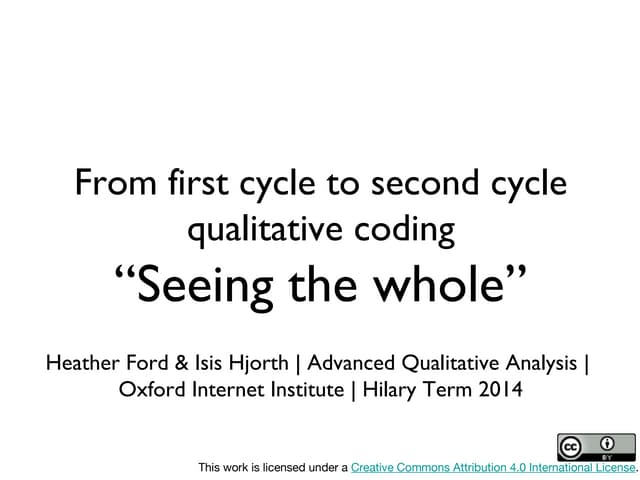 From first cycle to second cycle qualitative coding

“Seeing the whole”

Heather Ford & Isis Hjorth | Advanced Qualitative Analysis | Oxford Internet Institute | Hilary Term 2014

cc BY

This work is licensed under a Creative Commons Attribution 4.0 International License.